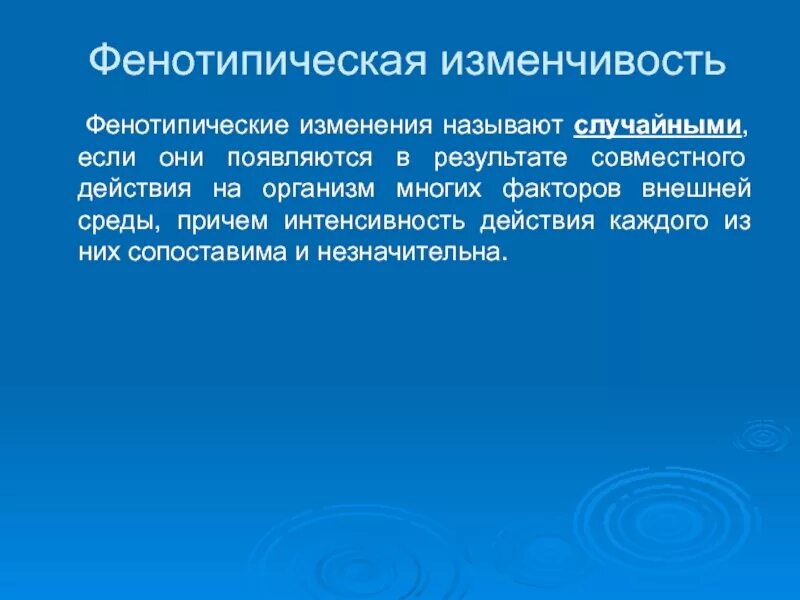 Фенотипическая изменчивость

Фенотипические изменения называют случайными, если они появляются в результате совместного действия на организм многих факторов внешней среды, причем интенсивность действия каждого из них сопоставима и незначительна.